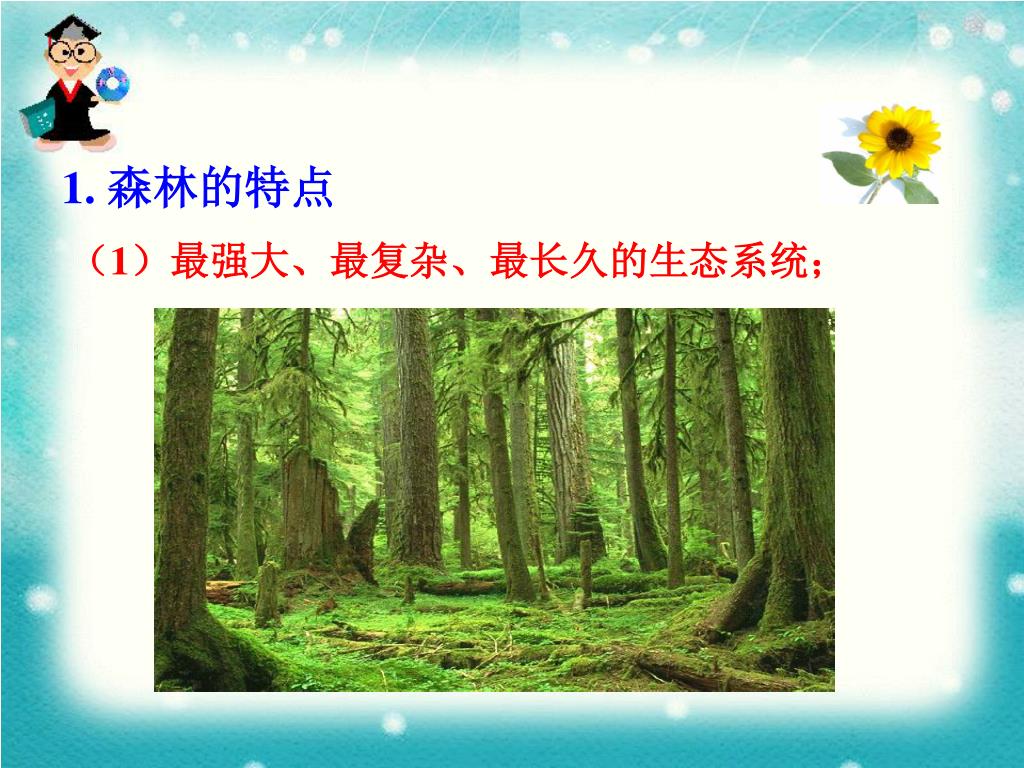 1. 森林的特点

（1）最强大、最复杂、最长久的生态系统；